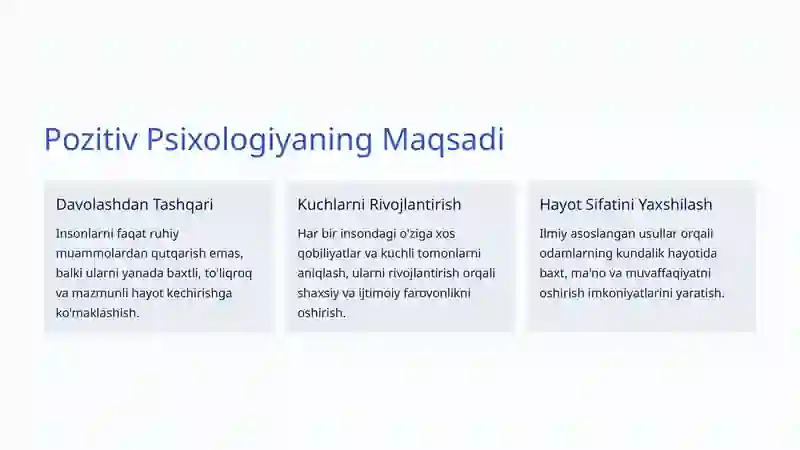 Pozitiv Psixologiyaning Maqsadi

Davolashdan Tashqari

Insonlarni faqat ruhiy muammolardan qutqarish emas, balki ularni yanada baxtli, to'liqroq va mazmunli hayot kechirishga ko'maklashish.

Kuchlarni Rivojlantirish

Har bir insondagi o'ziga xos qobiliyatlar va kuchli tomonlarni aniqlash, ularni rivojlantirish orqali shaxsiy va ijtimoiy farovonlikni oshirish.

Hayot Sifatini Yaxshilash

Ilmiy asoslangan usullar orqali odamlarning kundalik hayotida baxt, ma'no va muvaffaqiyatni oshirish imkoniyatlarini yaratish.